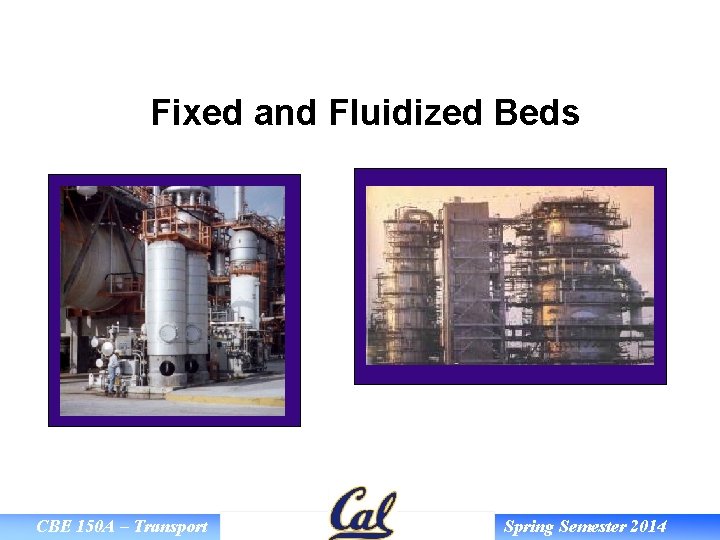 Fixed and Fluidized Beds

CBE 150A – Transport

Cal

Spring Semester 2014